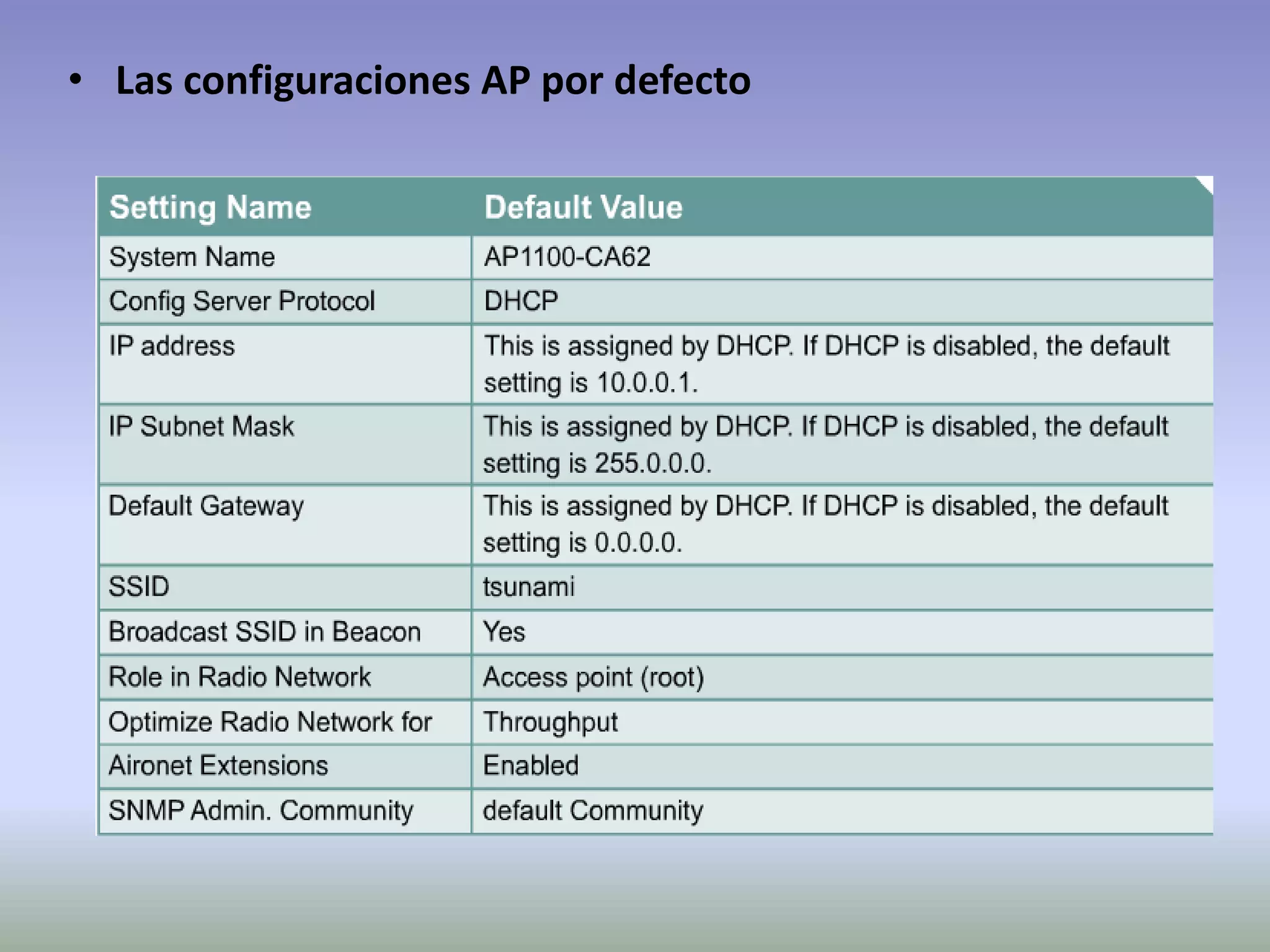 • Las configuraciones AP por defecto

| Setting Name | Default Value |
|---|---|
| System Name | AP1100-CA62 |
| Config Server Protocol | DHCP |
| IP address | This is assigned by DHCP. If DHCP is disabled, the default setting is 10.0.0.1. |
| IP Subnet Mask | This is assigned by DHCP. If DHCP is disabled, the default setting is 255.0.0.0. |
| Default Gateway | This is assigned by DHCP. If DHCP is disabled, the default setting is 0.0.0.0. |
| SSID | tsunami |
| Broadcast SSID in Beacon | Yes |
| Role in Radio Network | Access point (root) |
| Optimize Radio Network for | Throughput |
| Aironet Extensions | Enabled |
| SNMP Admin. Community | default Community |